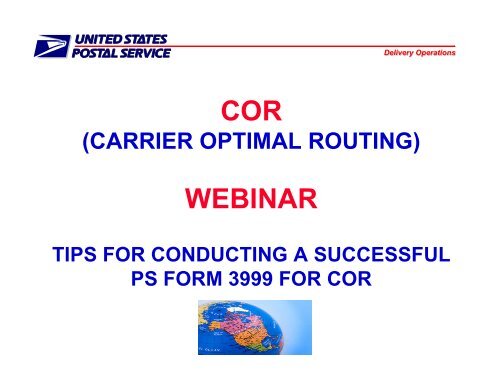 UNITED STATES POSTAL SERVICE

Delivery Operations

COR
(CARRIER OPTIMAL ROUTING)

WEBINAR

TIPS FOR CONDUCTING A SUCCESSFUL PS FORM 3999 FOR COR